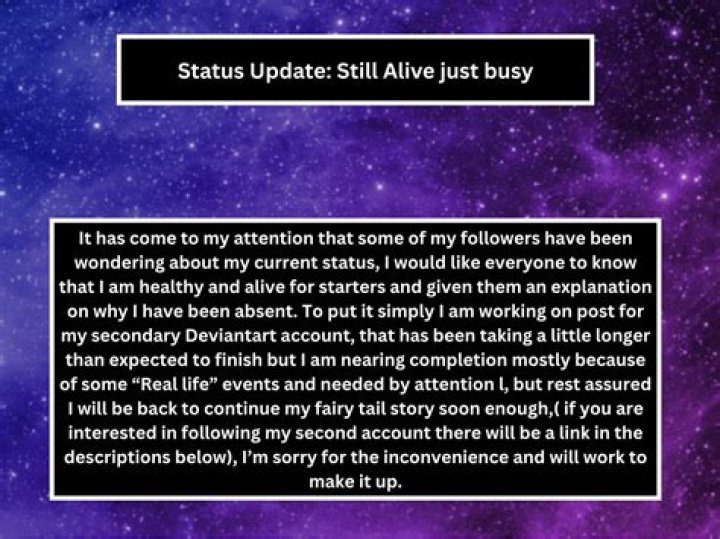 Status Update: Still Alive just busy

It has come to my attention that some of my followers have been wondering about my current status, I would like everyone to know that I am healthy and alive for starters and given them an explanation on why I have been absent. To put it simply I am working on post for my secondary Deviantart account, that has been taking a little longer than expected to finish but I am nearing completion mostly because of some “Real life” events and needed by attention l, but rest assured I will be back to continue my fairy tail story soon enough,( if you are interested in following my second account there will be a link in the descriptions below), I’m sorry for the inconvenience and will work to make it up.